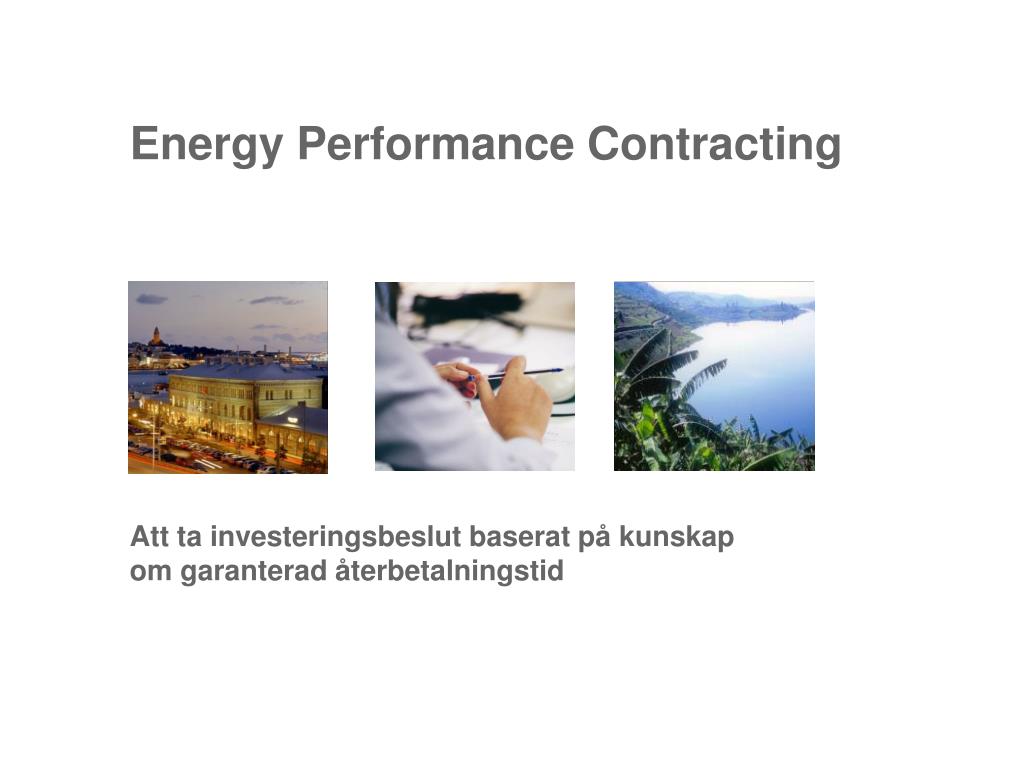 Energy Performance Contracting

Att ta investeringsbeslut baserat på kunskap om garanterad återbetalningstid